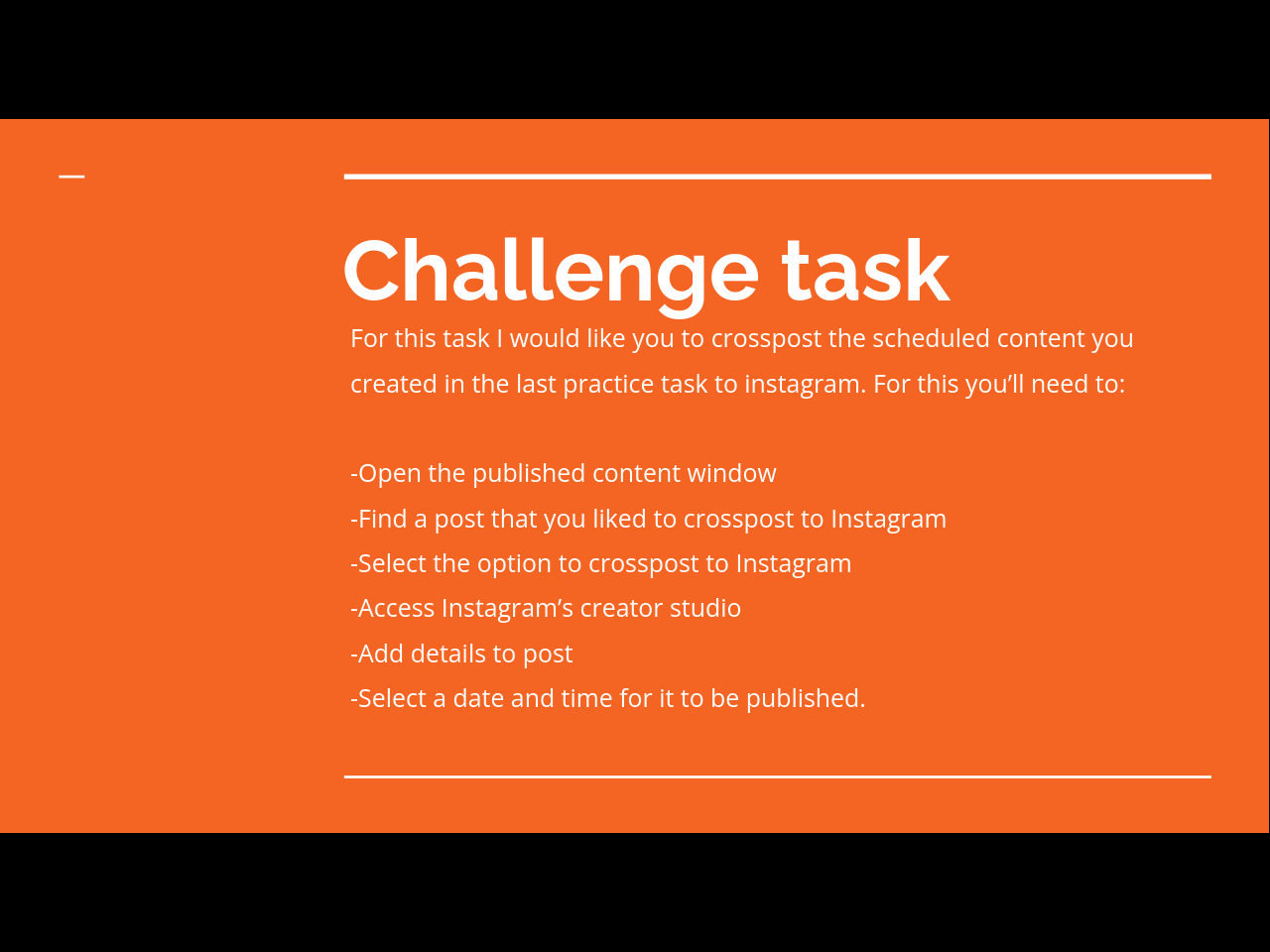 Challenge task

For this task I would like you to crosspost the scheduled content you created in the last practice task to instagram. For this you'll need to:

-Open the published content window
-Find a post that you liked to crosspost to Instagram
-Select the option to crosspost to Instagram
-Access Instagram's creator studio
-Add details to post
-Select a date and time for it to be published.